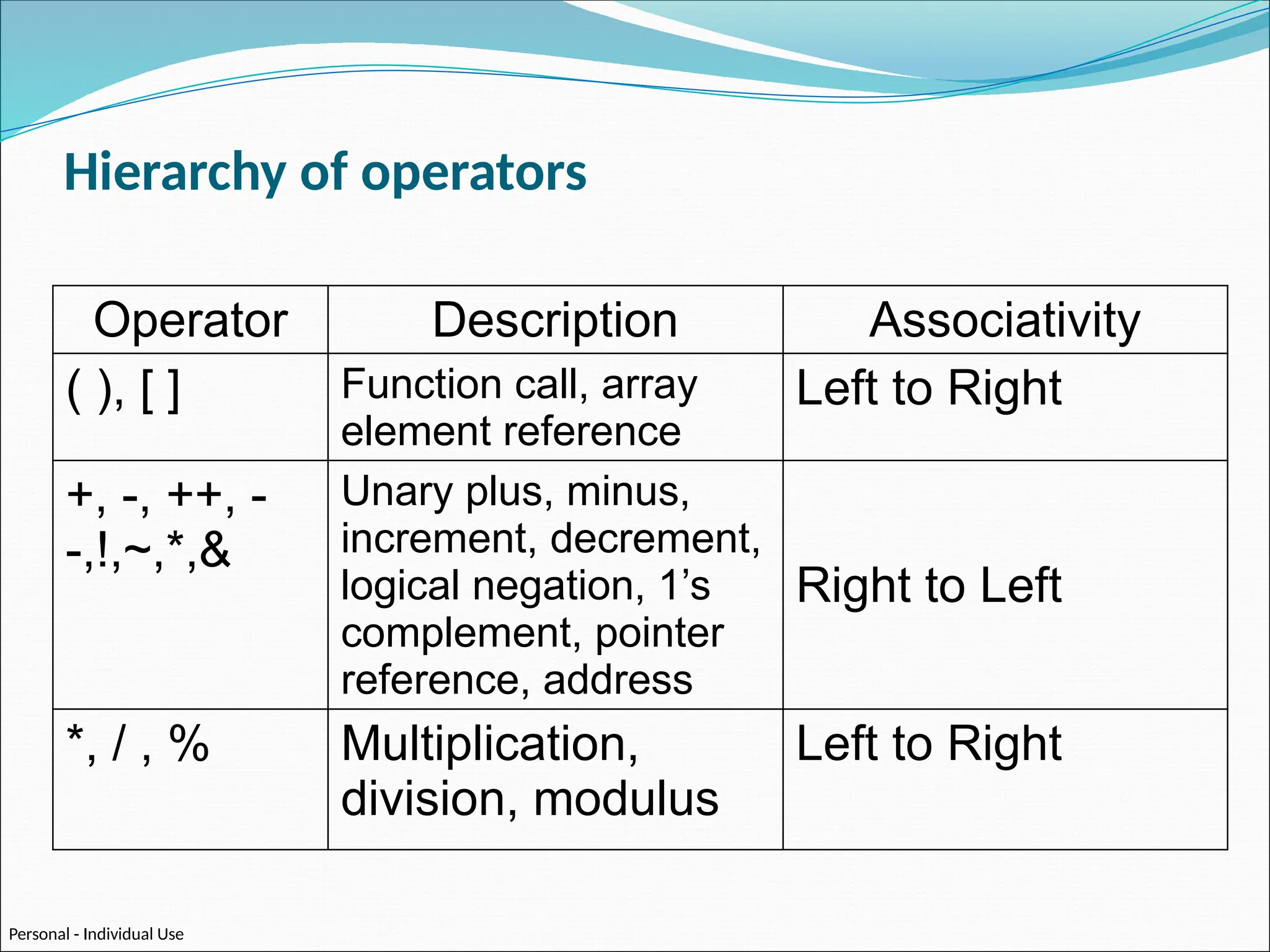 Hierarchy of operators

| Operator | Description | Associativity |
|---|---|---|
| ( ), [ ] | Function call, array element reference | Left to Right |
| +, -, ++, - -,!,~,*,& | Unary plus, minus, increment, decrement, logical negation, 1’s complement, pointer reference, address | Right to Left |
| *, / , % | Multiplication, division, modulus | Left to Right |

Personal - Individual Use